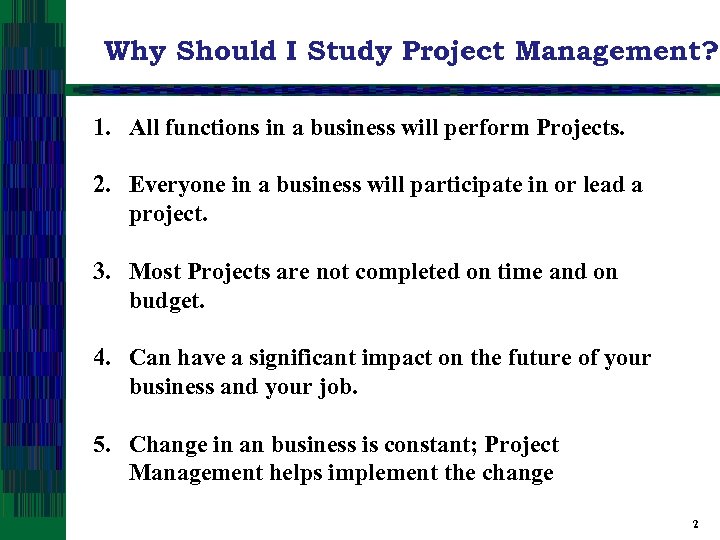 Why Should I Study Project Management?

1. All functions in a business will perform Projects.

2. Everyone in a business will participate in or lead a project.

3. Most Projects are not completed on time and on budget.

4. Can have a significant impact on the future of your business and your job.

5. Change in an business is constant; Project Management helps implement the change

2